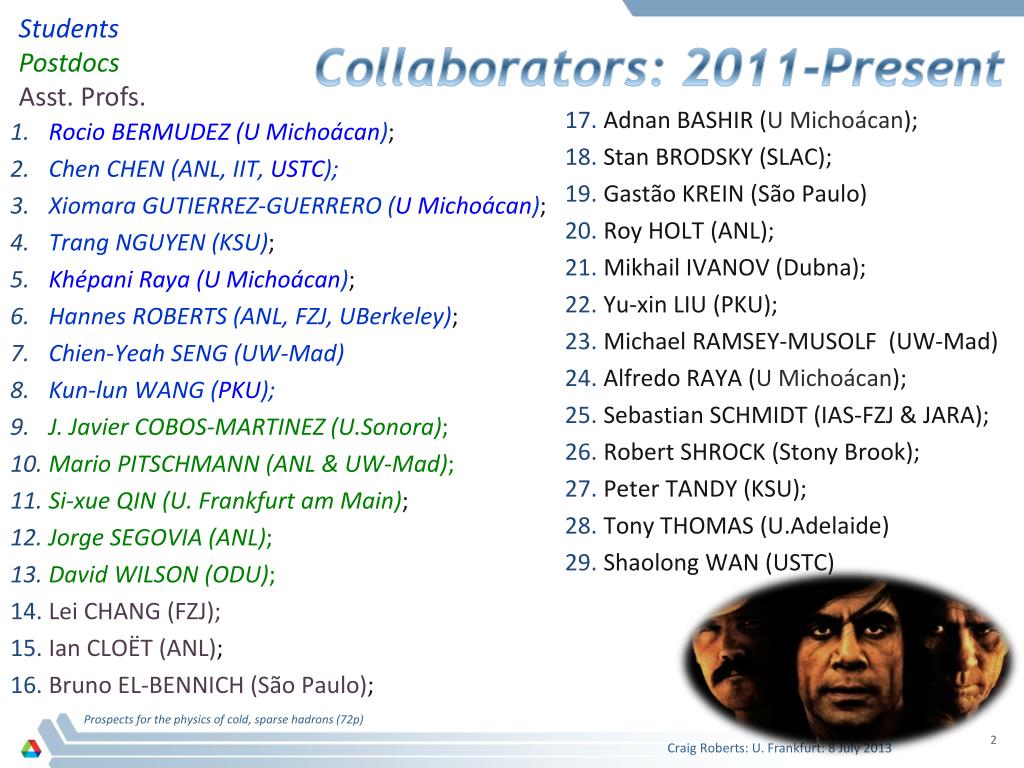 Students
Postdocs
Asst. Profs.

Collaborators: 2011-Present

1. Rocio BERMUDEZ (U Michoácan);
2. Chen CHEN (ANL, IIT, USTC);
3. Xiomara GUTIERREZ-GUERRERO (U Michoácan);
4. Trang NGUYEN (KSU);
5. Khépani Raya (U Michoácan);
6. Hannes ROBERTS (ANL, FZJ, UBerkeley);
7. Chien-Yeah SENG (UW-Mad)
8. Kun-lun WANG (PKU);
9. J. Javier COBOS-MARTINEZ (U.Sonora);
10. Mario PITSCHMANN (ANL & UW-Mad);
11. Si-xue QIN (U. Frankfurt am Main);
12. Jorge SEGOVIA (ANL);
13. David WILSON (ODU);
14. Lei CHANG (FZJ);
15. Ian CLOËT (ANL);
16. Bruno EL-BENNICH (São Paulo);

17. Adnan BASHIR (U Michoácan);
18. Stan BRODSKY (SLAC);
19. Gastão KREIN (São Paulo)
20. Roy HOLT (ANL);
21. Mikhail IVANOV (Dubna);
22. Yu-xin LIU (PKU);
23. Michael RAMSEY-MUSOLF (UW-Mad)
24. Alfredo RAYA (U Michoácan);
25. Sebastian SCHMIDT (IAS-FZJ & JARA);
26. Robert SHROCK (Stony Brook);
27. Peter TANDY (KSU);
28. Tony THOMAS (U.Adelaide)
29. Shaolong WAN (USTC)

Prospects for the physics of cold, sparse hadrons (72p)

Craig Roberts: U. Frankfurt: 8 July 2013

2